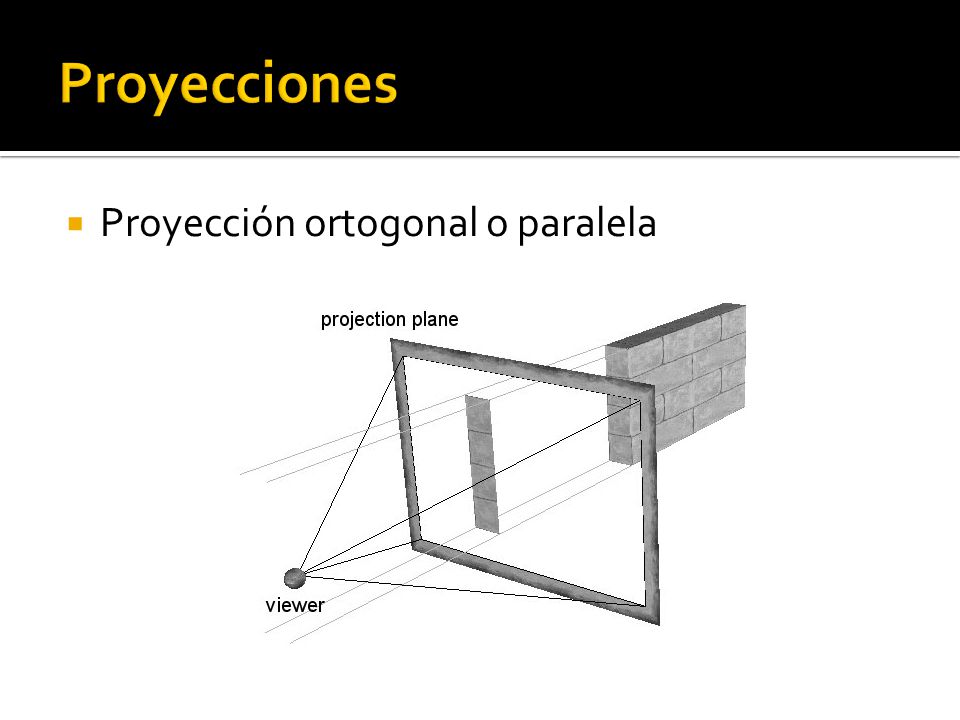 Proyecciones

Proyección ortogonal o paralela

projection plane

viewer